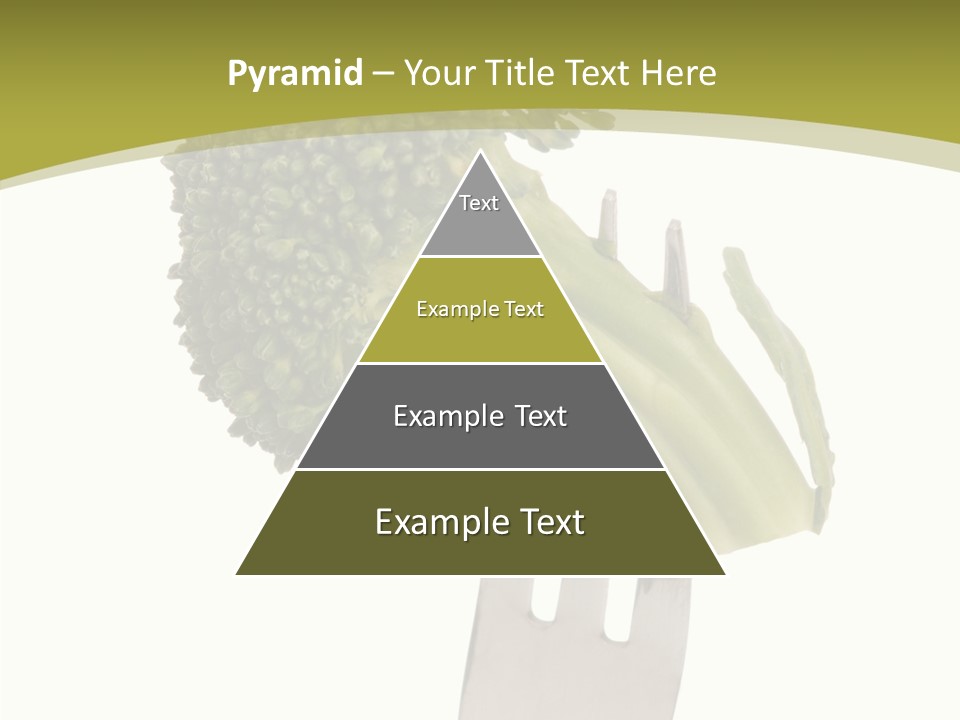 Pyramid – Your Title Text Here

Text

Example Text

Example Text

Example Text